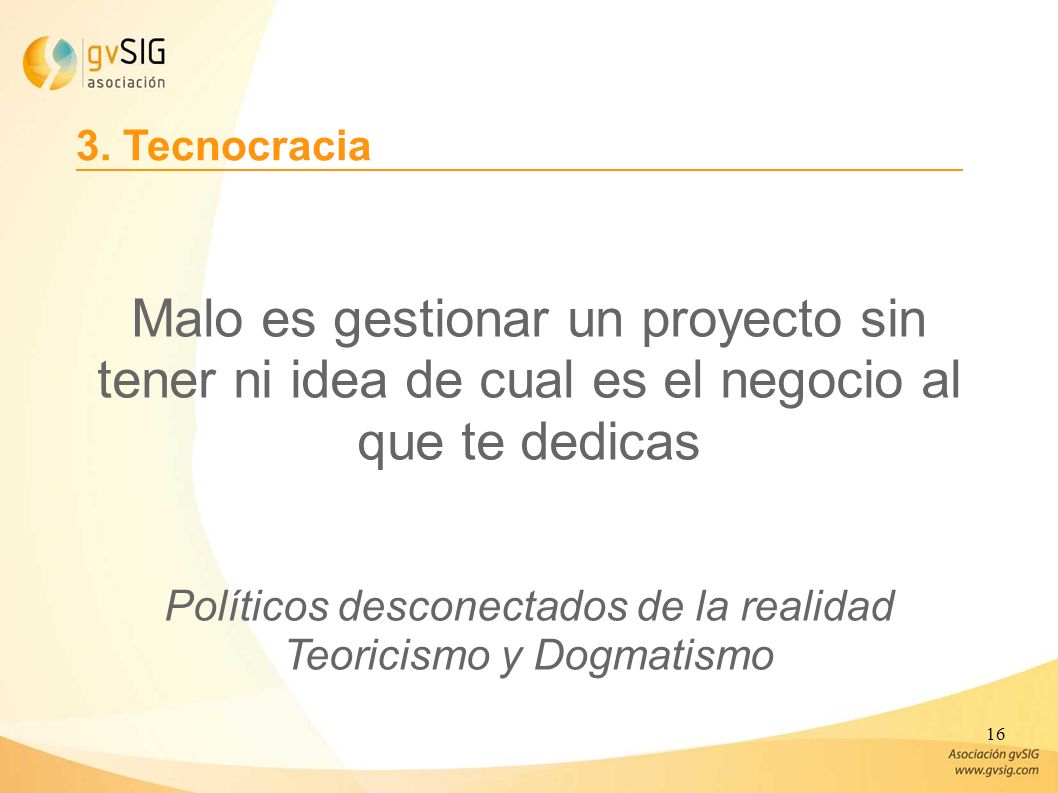 gvSIG
asociación

3. Tecnocracia

Malo es gestionar un proyecto sin tener ni idea de cual es el negocio al que te dedicas

Políticos desconectados de la realidad
Teoricismo y Dogmatismo

16

Asociación gvSIG
www.gvsig.com